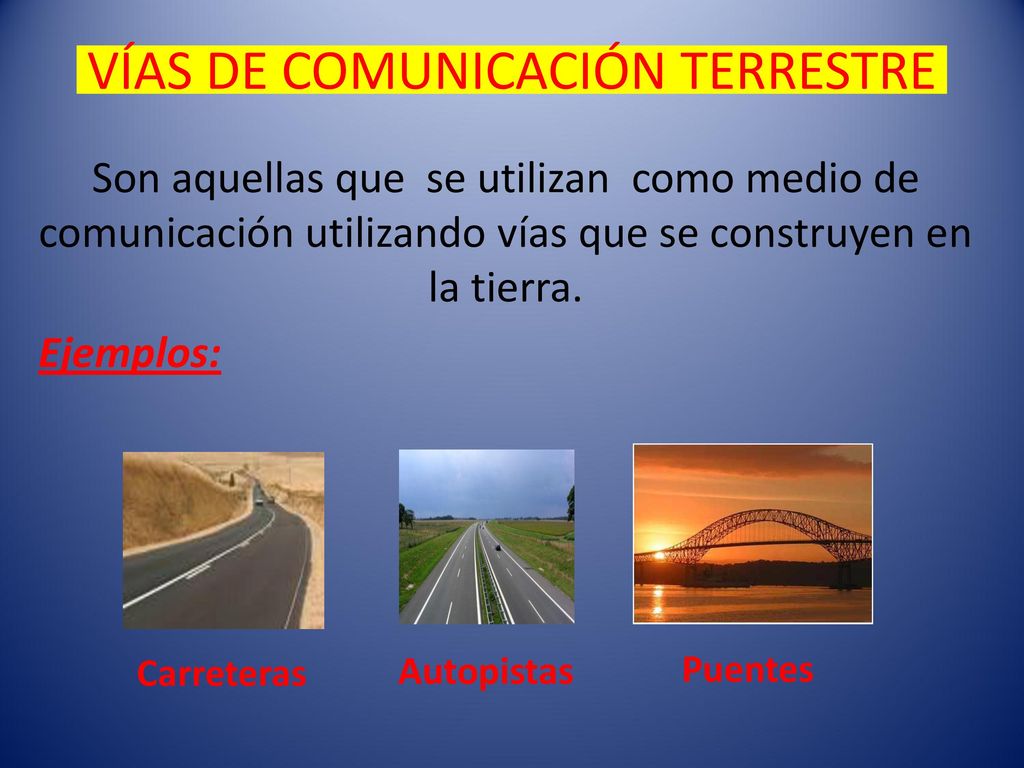 VÍAS DE COMUNICACIÓN TERRESTRE

Son aquellas que se utilizan como medio de comunicación utilizando vías que se construyen en la tierra.

Ejemplos:

Carreteras

Autopistas

Puentes